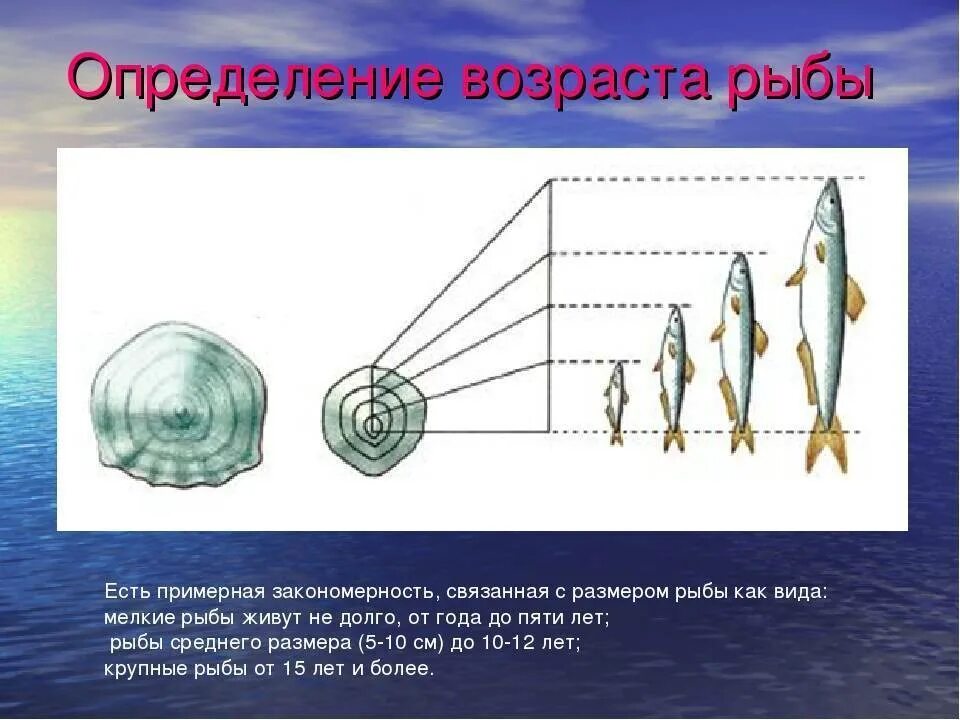 Определение возраста рыбы

Есть примерная закономерность, связанная с размером рыбы как вида:
мелкие рыбы живут не долго, от года до пяти лет;
рыбы среднего размера (5-10 см) до 10-12 лет;
крупные рыбы от 15 лет и более.